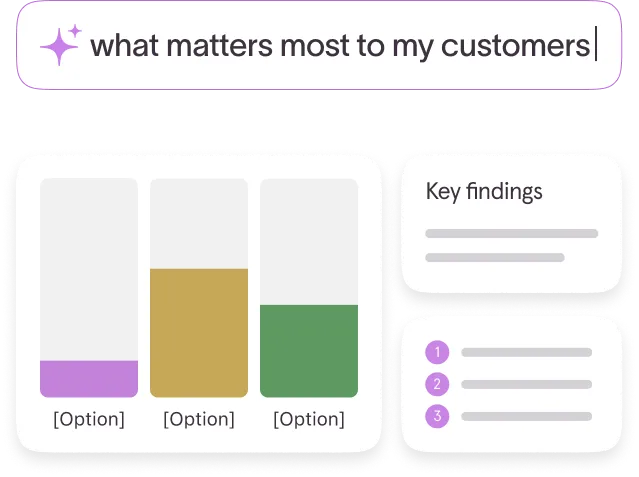 what matters most to my customers

[Option] [Option] [Option]

Key findings

1
2
3